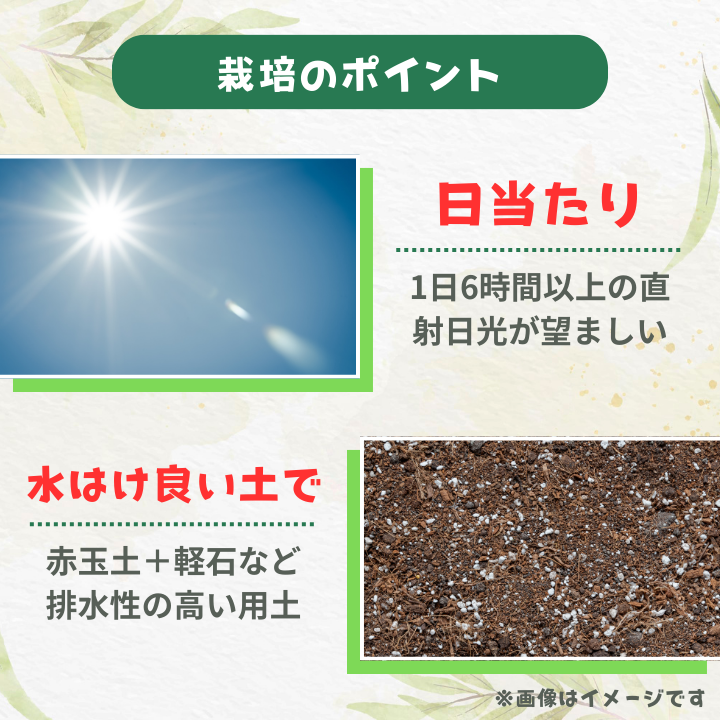 栽培のポイント

日当たり

1日6時間以上の直射日光が望ましい

水はけ良い土で

赤玉土＋軽石など排水性の高い用土

※画像はイメージです